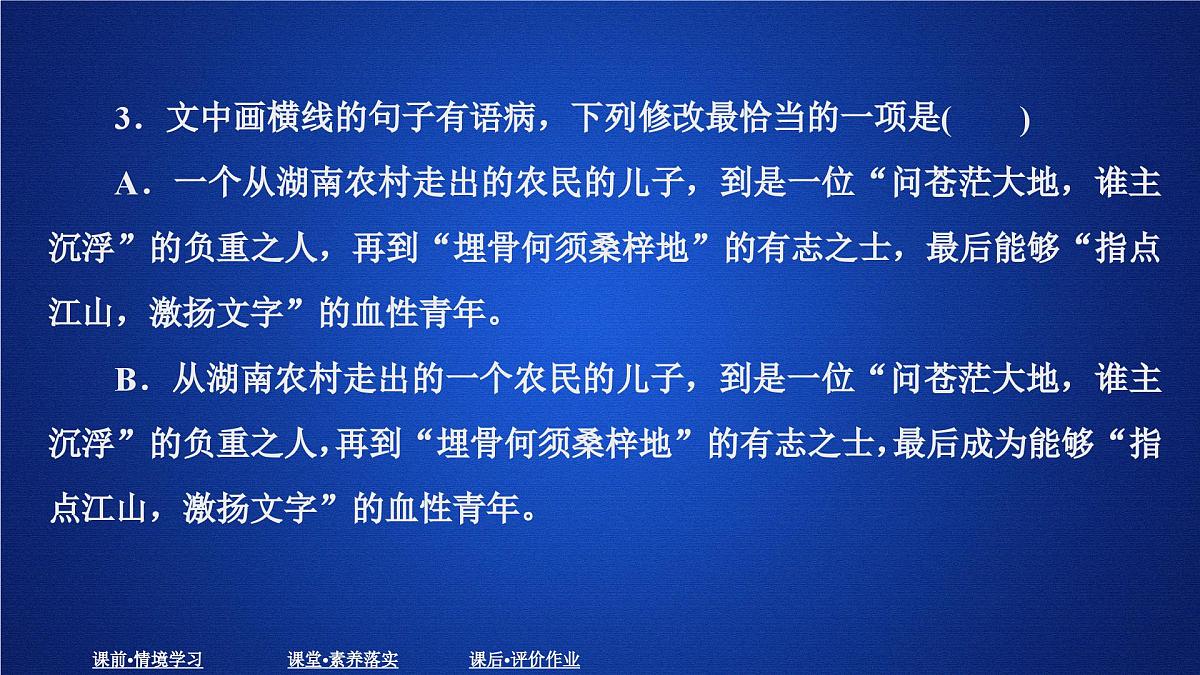 3．文中画横线的句子有语病，下列修改最恰当的一项是(　　)

A．一个从湖南农村走出的农民的儿子，到是一位“问苍茫大地，谁主沉浮”的负重之人，再到“埋骨何须桑梓地”的有志之士，最后能够“指点江山，激扬文字”的血性青年。

B．从湖南农村走出的一个农民的儿子，到是一位“问苍茫大地，谁主沉浮”的负重之人，再到“埋骨何须桑梓地”的有志之士，最后成为能够“指点江山，激扬文字”的血性青年。

课前•情境学习　　课堂•素养落实　　课后•评价作业